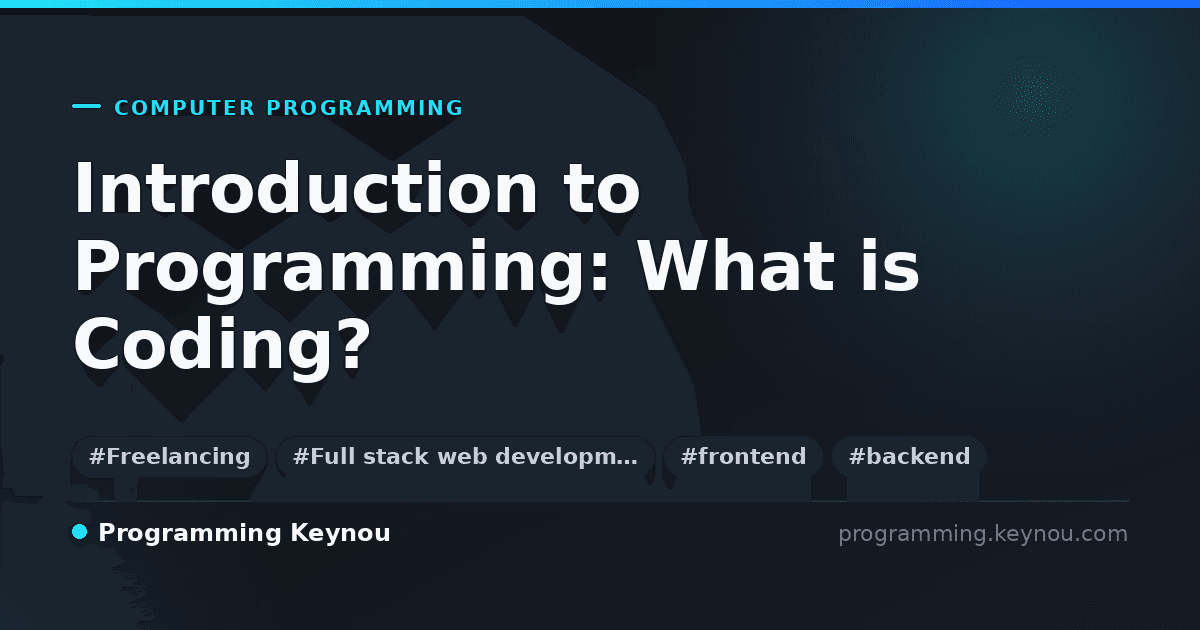 COMPUTER PROGRAMMING

Introduction to Programming: What is Coding?

#Freelancing #Full stack web developm… #frontend #backend

Programming Keynou

programming.keynou.com